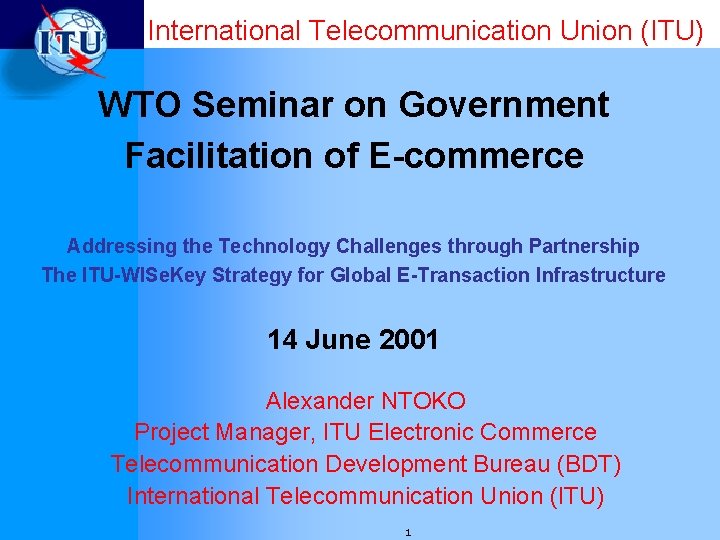 ITU

International Telecommunication Union (ITU)

WTO Seminar on Government Facilitation of E-commerce

Addressing the Technology Challenges through Partnership
The ITU-WISeKey Strategy for Global E-Transaction Infrastructure

14 June 2001

Alexander NTOKO
Project Manager, ITU Electronic Commerce
Telecommunication Development Bureau (BDT)
International Telecommunication Union (ITU)

1